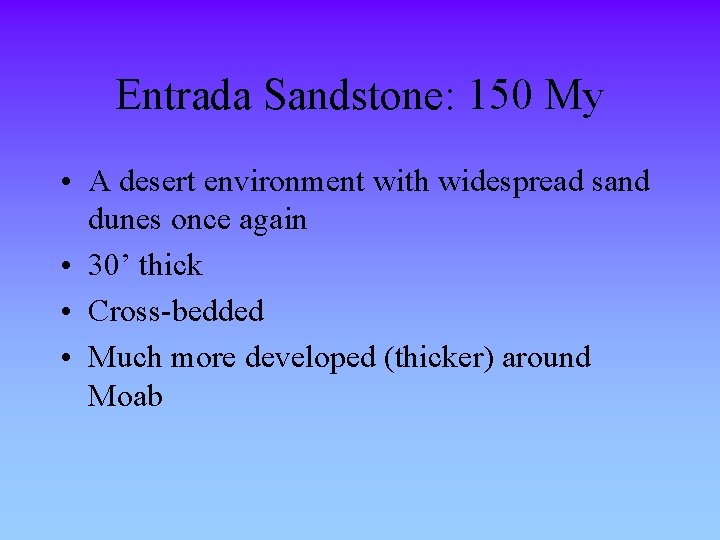 Entrada Sandstone: 150 My

• A desert environment with widespread sand dunes once again
• 30’ thick
• Cross-bedded
• Much more developed (thicker) around Moab